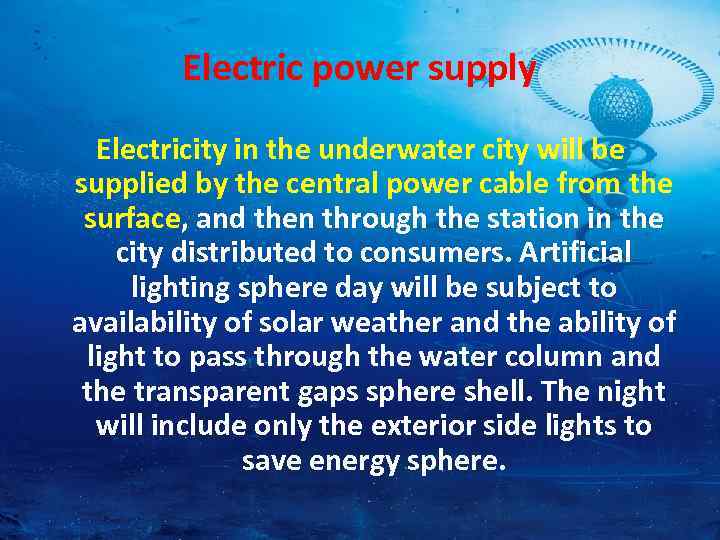 Electric power supply

Electricity in the underwater city will be supplied by the central power cable from the surface, and then through the station in the city distributed to consumers. Artificial lighting sphere day will be subject to availability of solar weather and the ability of light to pass through the water column and the transparent gaps sphere shell. The night will include only the exterior side lights to save energy sphere.